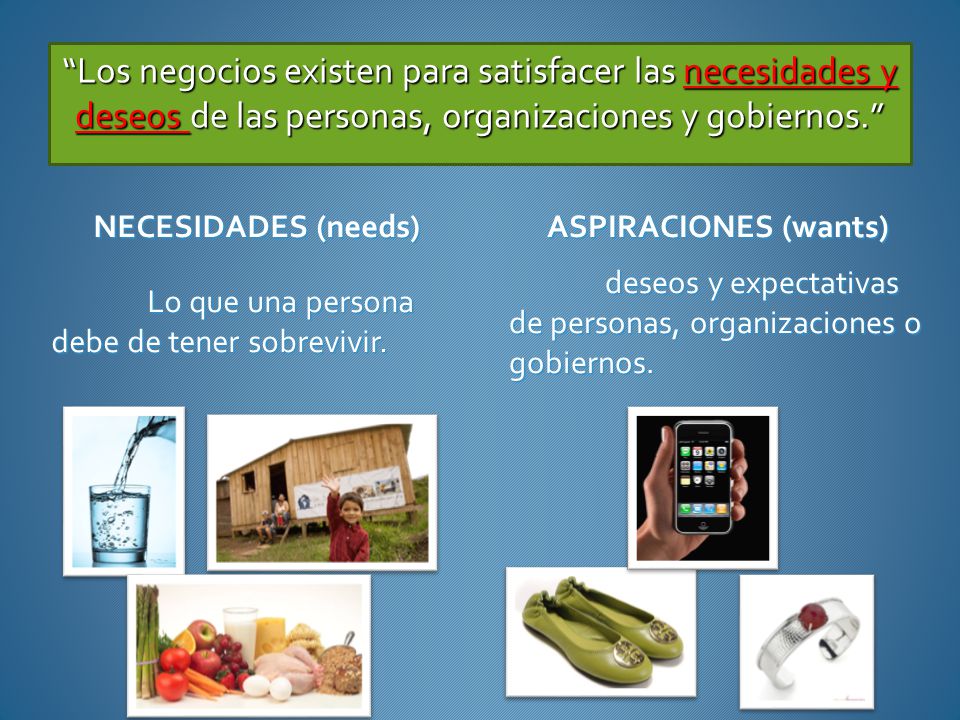 “Los negocios existen para satisfacer las necesidades y deseos de las personas, organizaciones y gobiernos.”

NECESIDADES (needs)

Lo que una persona debe de tener sobrevivir.

ASPIRACIONES (wants)

deseos y expectativas de personas, organizaciones o gobiernos.